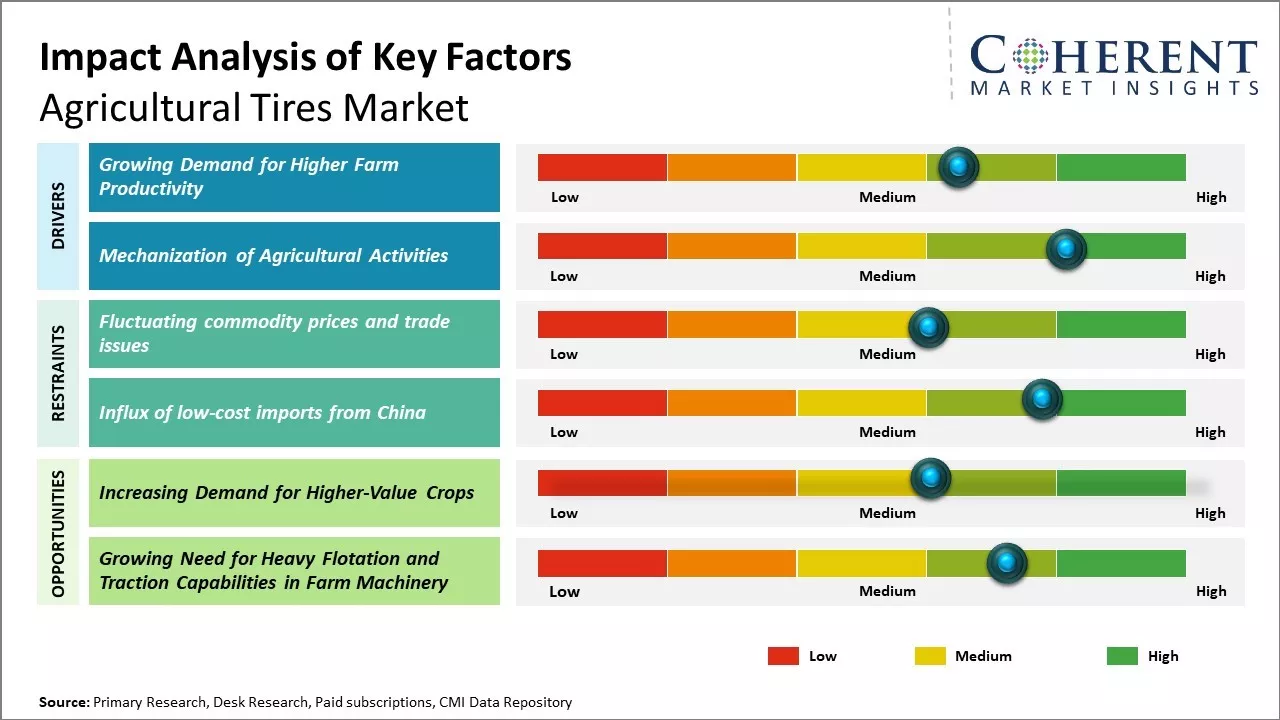 Impact Analysis of Key Factors
Agricultural Tires Market

COHERENT
MARKET INSIGHTS

DRIVERS

Growing Demand for Higher Farm Productivity
Low Medium High

Mechanization of Agricultural Activities
Low Medium High

RESTRAINTS

Fluctuating commodity prices and trade issues
Low Medium High

Influx of low-cost imports from China
Low Medium High

OPPORTUNITIES

Increasing Demand for Higher-Value Crops
Low Medium High

Growing Need for Heavy Flotation and Traction Capabilities in Farm Machinery
Low Medium High

Low Medium High

Source: Primary Research, Desk Research, Paid subscriptions, CMI Data Repository